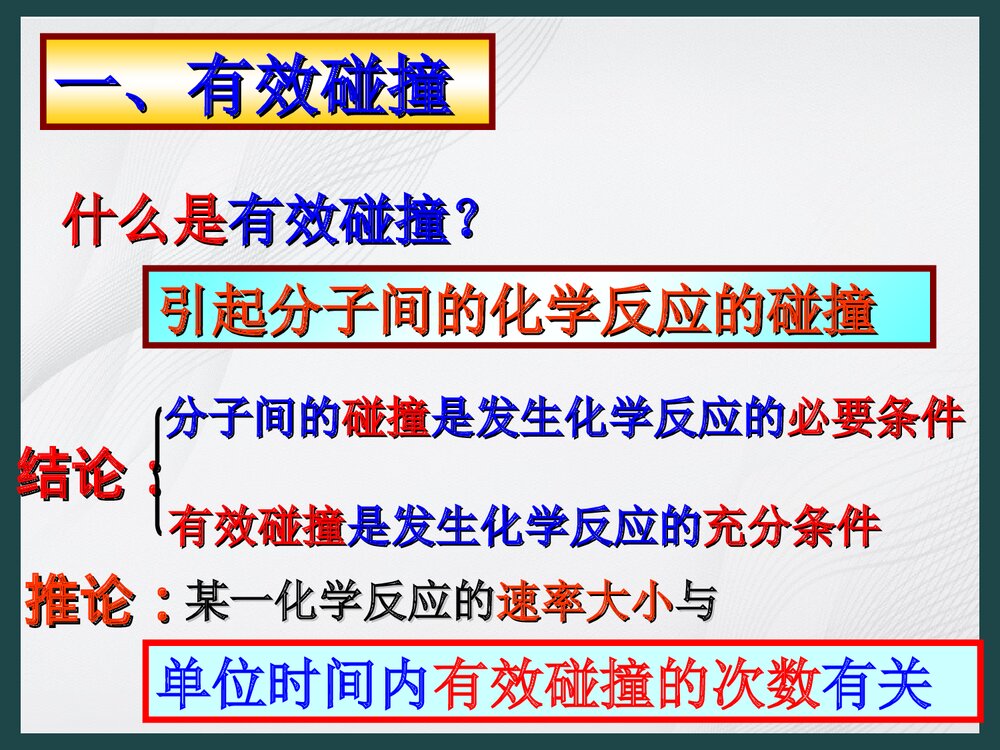 一、有效碰撞

什么是有效碰撞？

引起分子间的化学反应的碰撞

结论：

分子间的碰撞是发生化学反应的必要条件

有效碰撞是发生化学反应的充分条件

推论：某一化学反应的速率大小与

单位时间内有效碰撞的次数有关